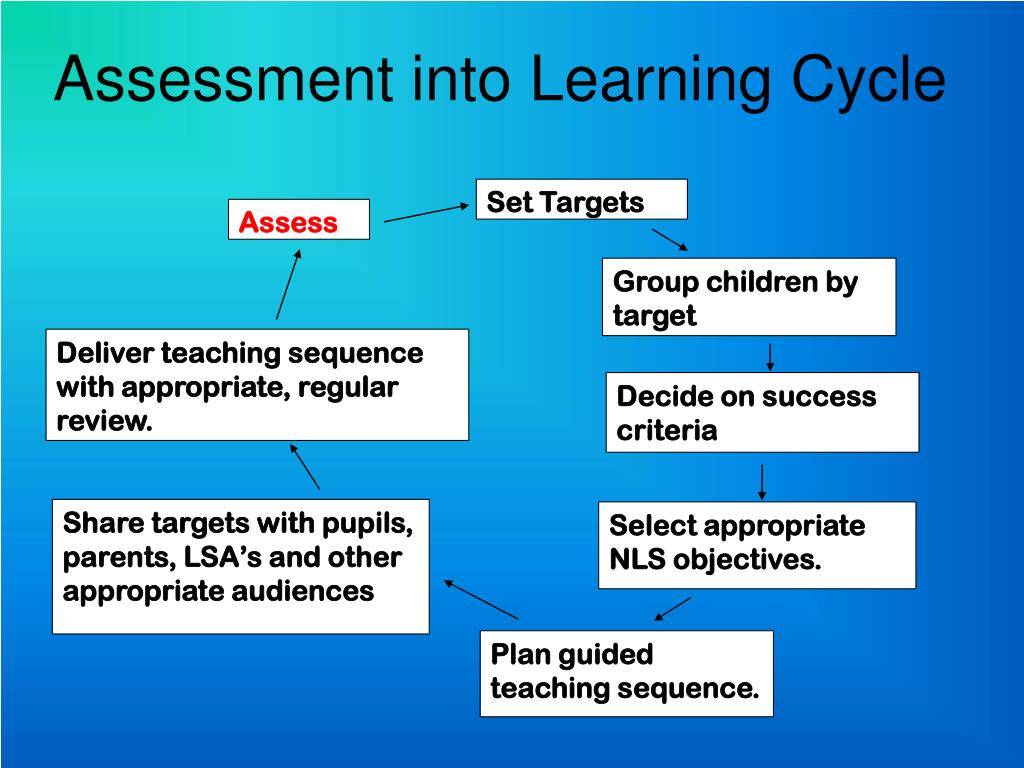 Assessment into Learning Cycle

Assess

Set Targets

Group children by target

Decide on success criteria

Select appropriate NLS objectives.

Plan guided teaching sequence.

Share targets with pupils, parents, LSA's and other appropriate audiences

Deliver teaching sequence with appropriate, regular review.